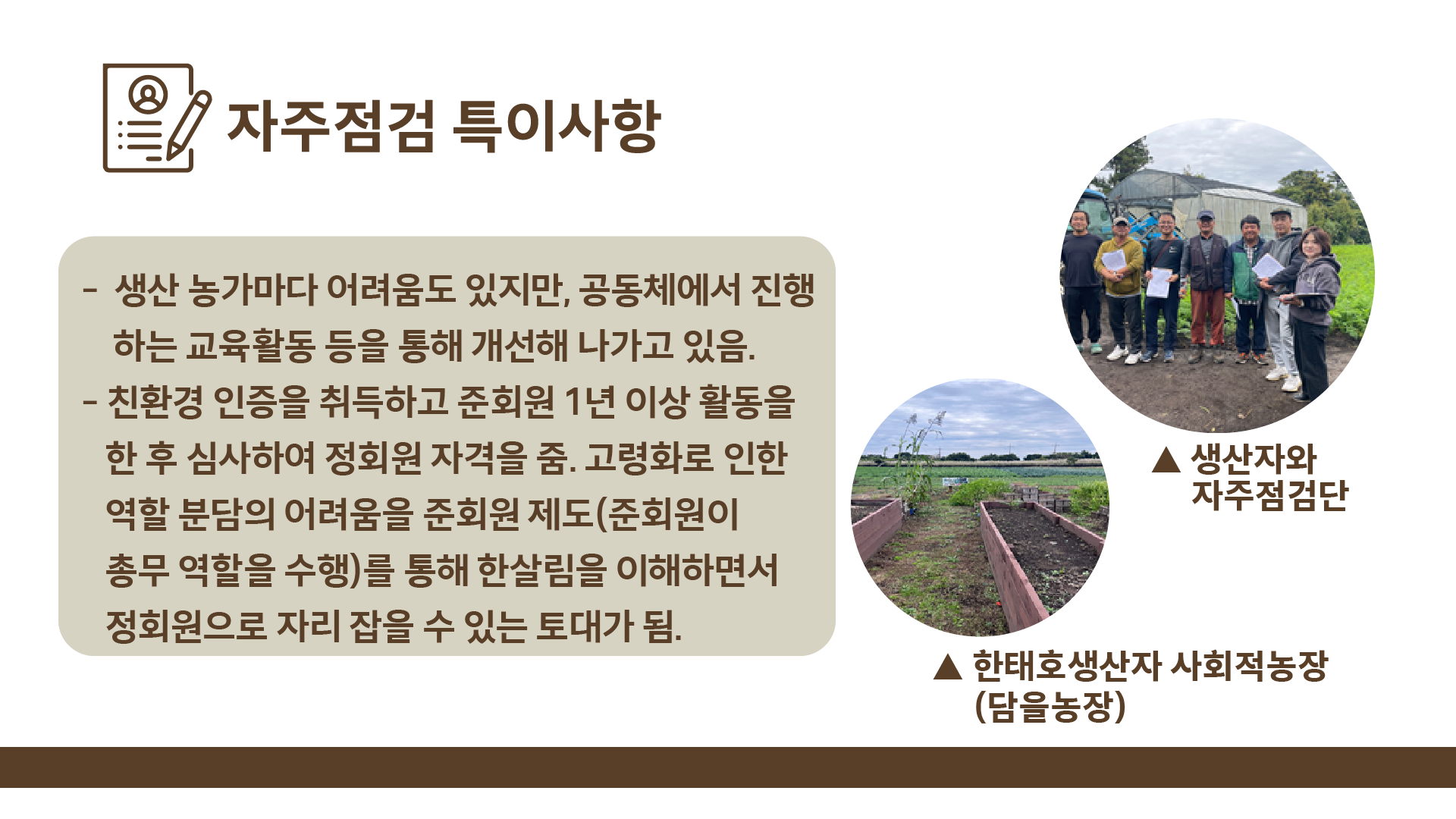 자주점검 특이사항

- 생산 농가마다 어려움도 있지만, 공동체에서 진행하는 교육활동 등을 통해 개선해 나가고 있음.
- 친환경 인증을 취득하고 준회원 1년 이상 활동을 한 후 심사하여 정회원 자격을 줌. 고령화로 인한 역할 분담의 어려움을 준회원 제도(준회원이 총무 역할을 수행)를 통해 한살림을 이해하면서 정회원으로 자리 잡을 수 있는 토대가 됨.

▲ 생산자와
자주점검단

▲ 한태호생산자 사회적농장
(담을농장)